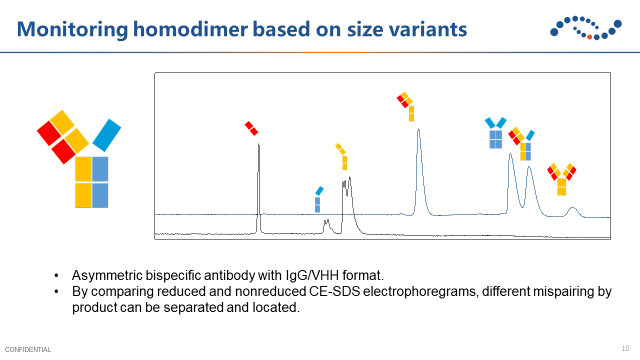 Monitoring homodimer based on size variants

• Asymmetric bispecific antibody with IgG/VHH format.
• By comparing reduced and nonreduced CE-SDS electrophoregrams, different mispairing by product can be separated and located.

CONFIDENTIAL

10